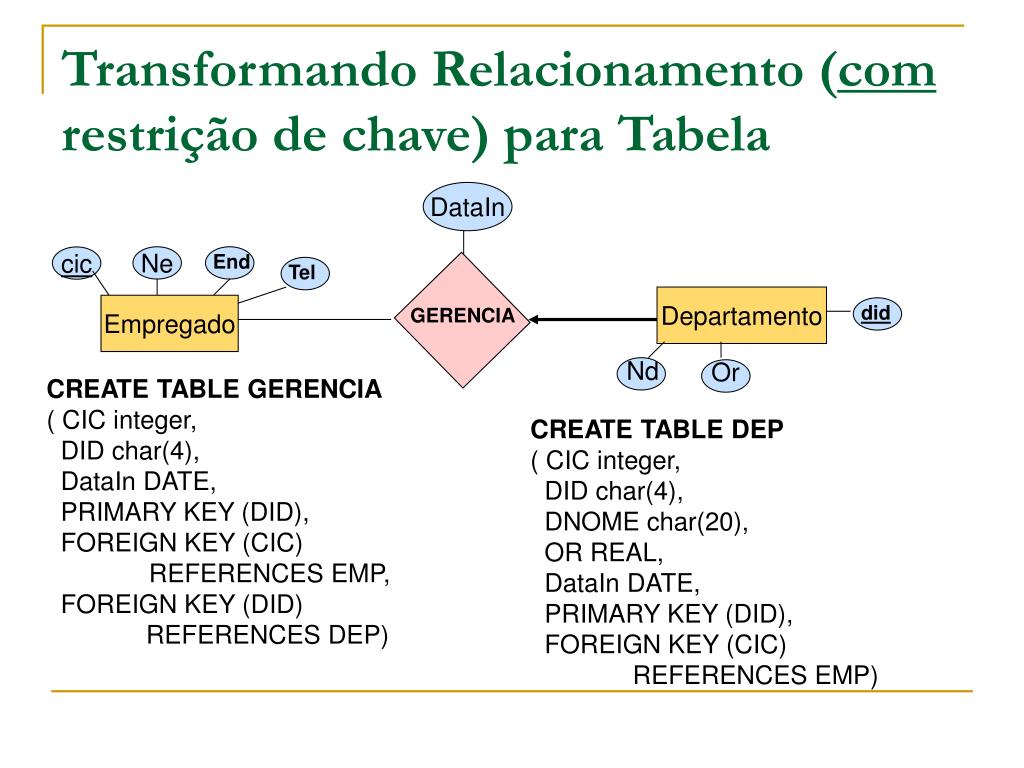 Transformando Relacionamento (com restrição de chave) para Tabela

DataIn

cic

Ne

End

Tel

Empregado

GERENCIA

Departamento

did

Nd

Or

CREATE TABLE GERENCIA
( CIC integer,
DID char(4),
DataIn DATE,
PRIMARY KEY (DID),
FOREIGN KEY (CIC)
REFERENCES EMP,
FOREIGN KEY (DID)
REFERENCES DEP)

CREATE TABLE DEP
( CIC integer,
DID char(4),
DNOME char(20),
OR REAL,
DataIn DATE,
PRIMARY KEY (DID),
FOREIGN KEY (CIC)
REFERENCES EMP)